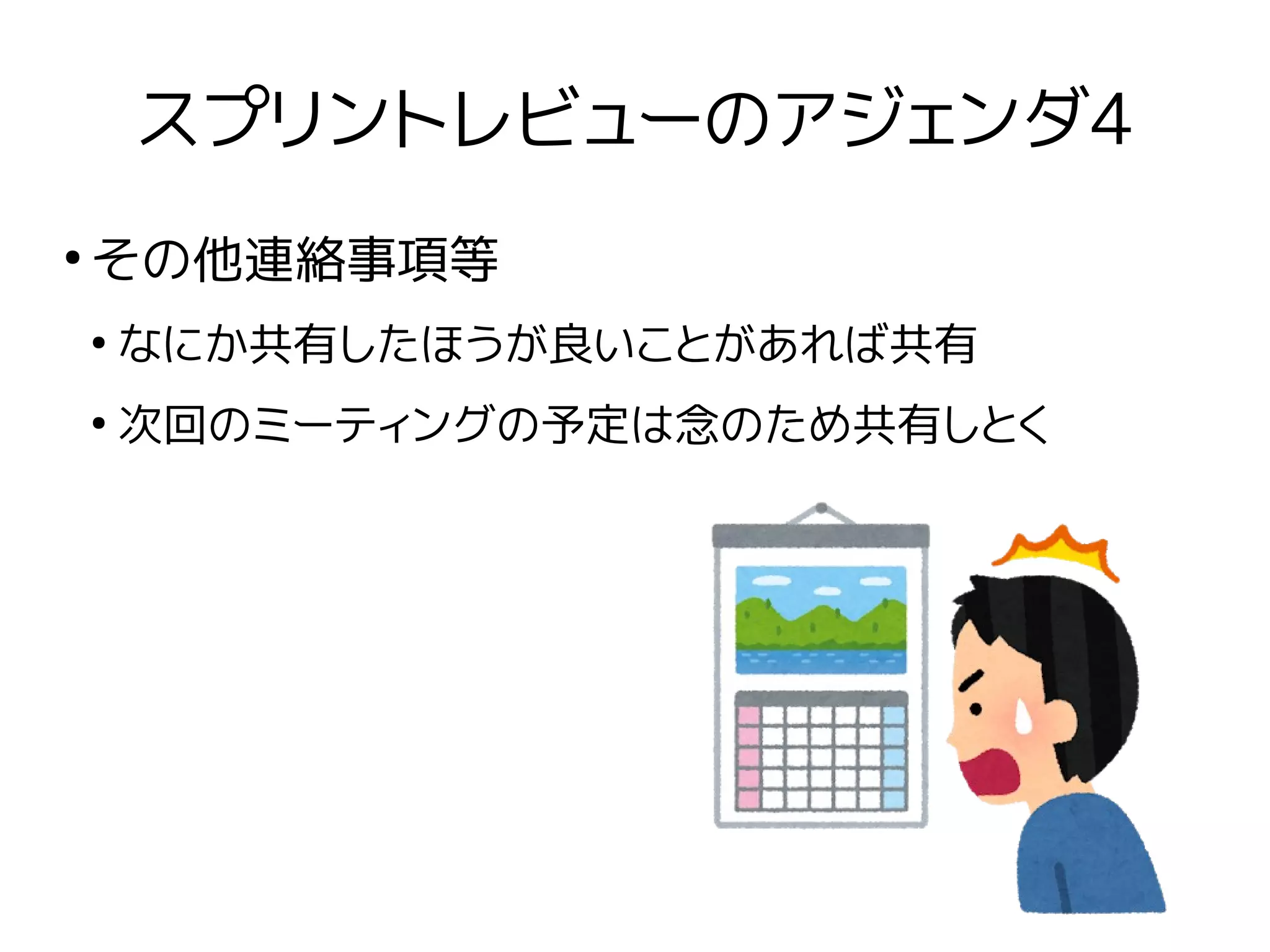 スプリントレビューのアジェンダ4

• その他連絡事項等
  • なにか共有したほうが良いことがあれば共有
  • 次回のミーティングの予定は念のため共有しとく